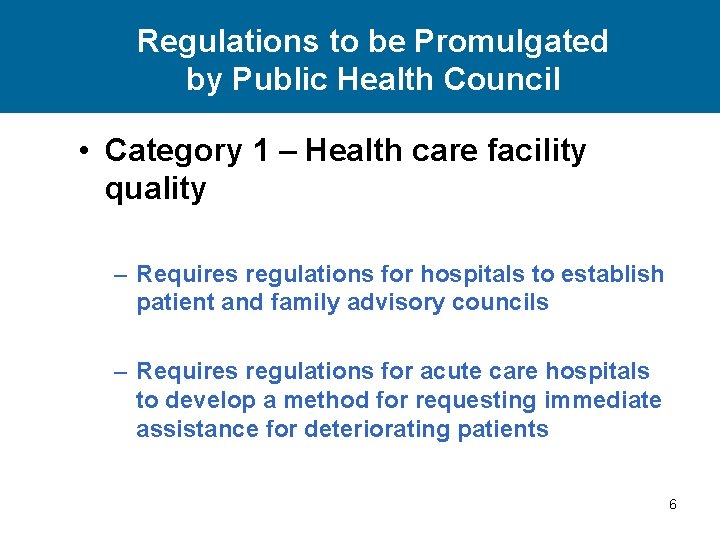 Regulations to be Promulgated by Public Health Council

• Category 1 – Health care facility quality

– Requires regulations for hospitals to establish patient and family advisory councils

– Requires regulations for acute care hospitals to develop a method for requesting immediate assistance for deteriorating patients

6